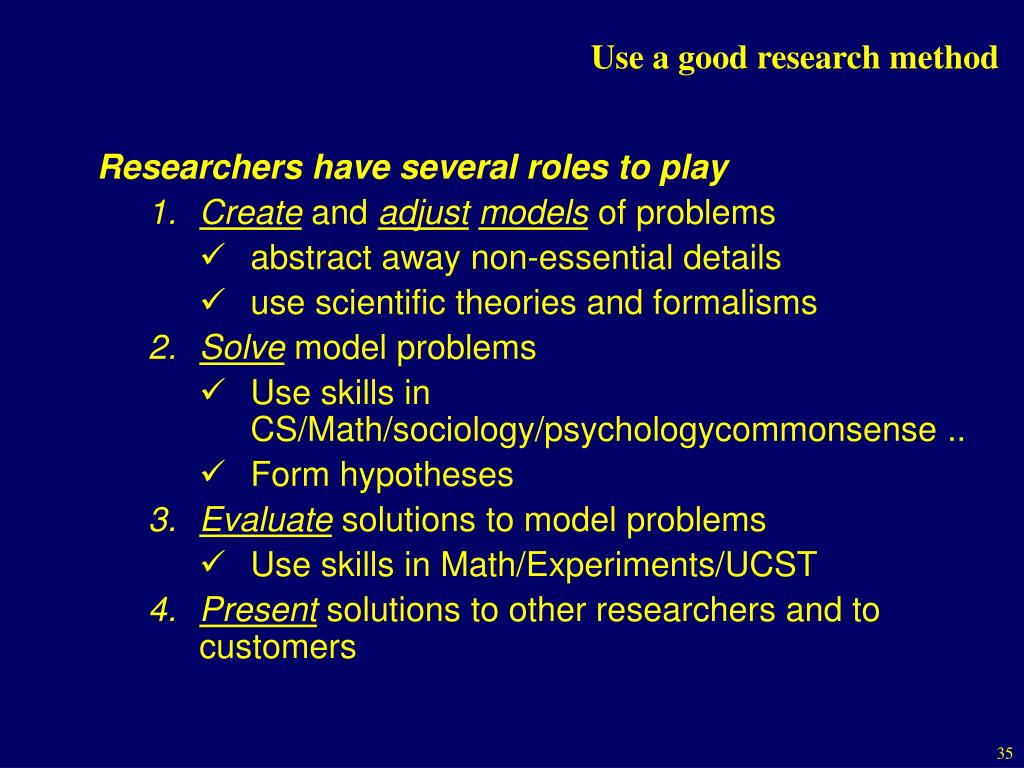 Use a good research method

Researchers have several roles to play

1. Create and adjust models of problems
   ✓ abstract away non-essential details
   ✓ use scientific theories and formalisms
2. Solve model problems
   ✓ Use skills in CS/Math/sociology/psychologycommonsense ..
   ✓ Form hypotheses
3. Evaluate solutions to model problems
   ✓ Use skills in Math/Experiments/UCST
4. Present solutions to other researchers and to customers

35